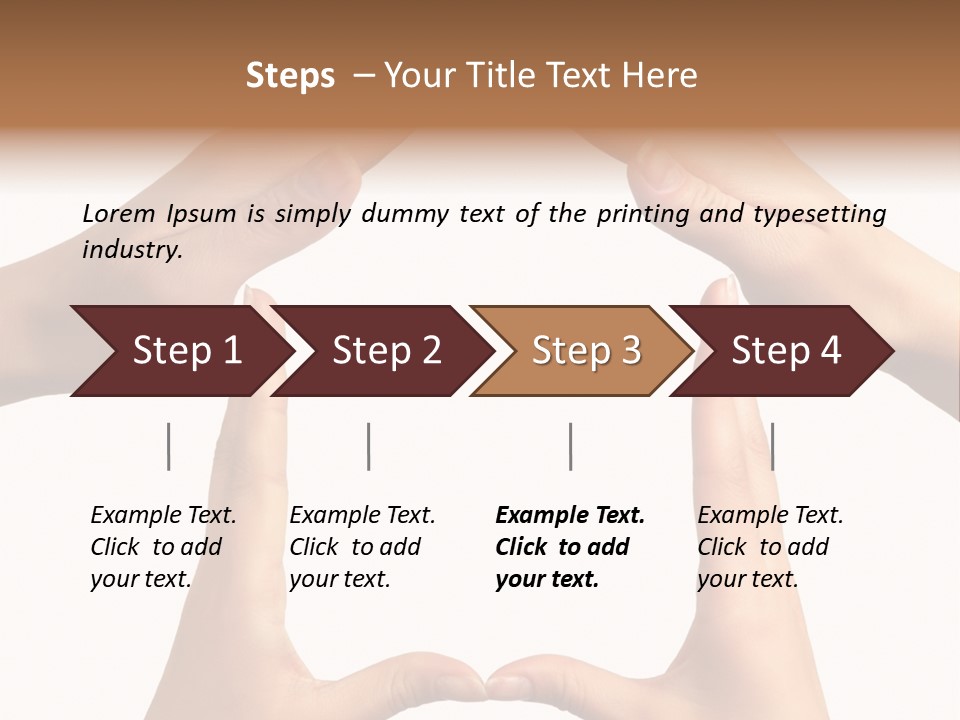 Steps – Your Title Text Here

Lorem Ipsum is simply dummy text of the printing and typesetting industry.

Step 1

Step 2

Step 3

Step 4

Example Text. Click to add your text.

Example Text. Click to add your text.

Example Text. Click to add your text.

Example Text. Click to add your text.